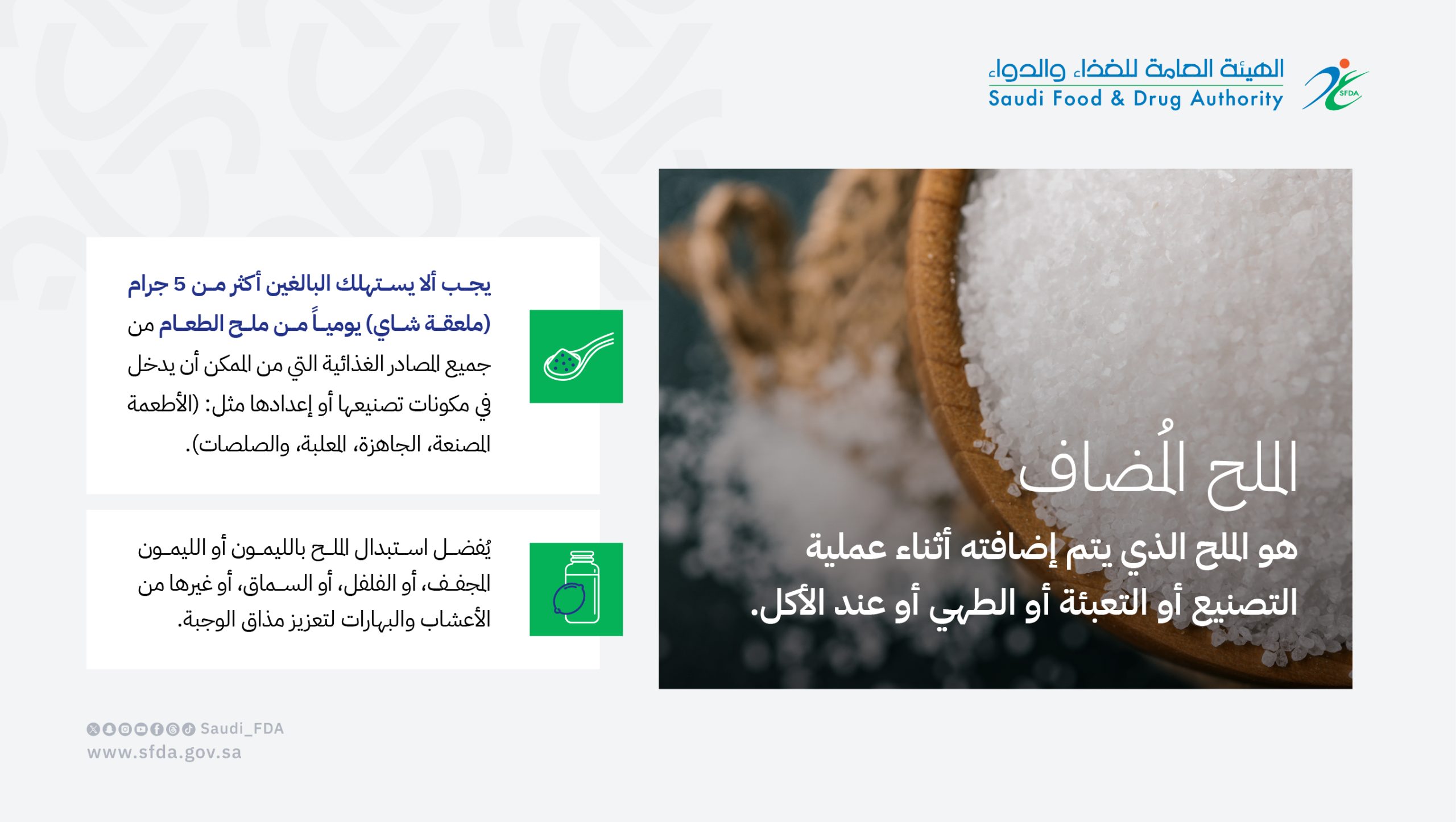 الهيئة العامة للغذاء والدواء
Saudi Food & Drug Authority
SFDA

الملح المُضاف

هو الملح الذي يتم إضافته أثناء عملية التصنيع أو التعبئة أو الطهي أو عند الأكل.

يجب ألا يستهلك البالغين أكثر من 5 جرام (ملعقة شاي) يومياً من ملح الطعام من جميع المصادر الغذائية التي من الممكن أن يدخل في مكونات تصنيعها أو إعدادها مثل: (الأطعمة المصنعة، الجاهزة، المعلبة، والصلصات).

يُفضل استبدال الملح بالليمون أو الليمون المجفف، أو الفلفل، أو السماق، أو غيرها من الأعشاب والبهارات لتعزيز مذاق الوجبة.

Saudi_FDA
www.sfda.gov.sa